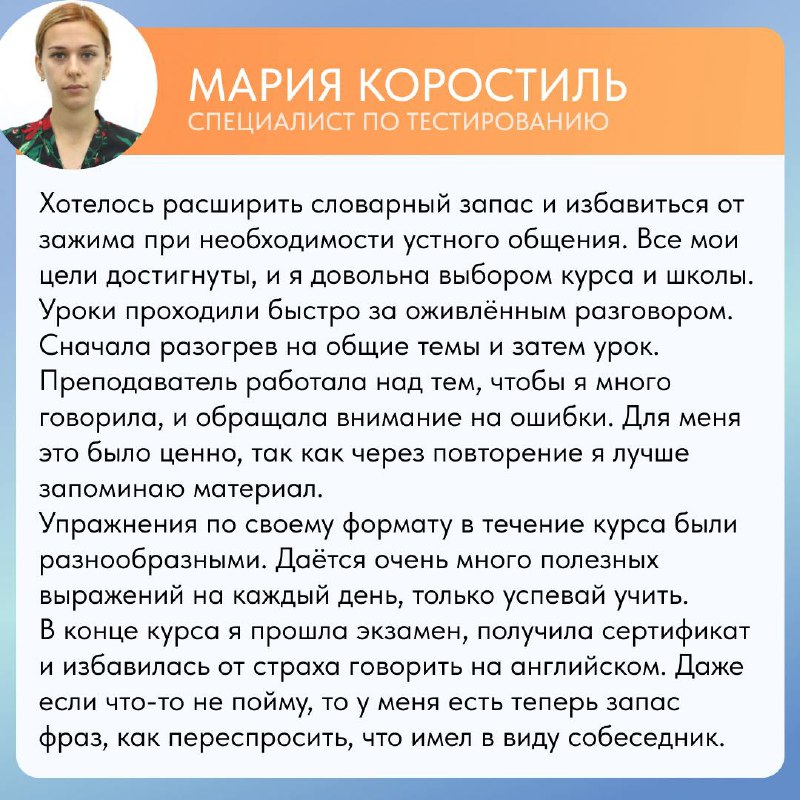 МАРИЯ КОРОСТИЛЬ
СПЕЦИАЛИСТ ПО ТЕСТИРОВАНИЮ

Хотелось расширить словарный запас и избавиться от зажима при необходимости устного общения. Все мои цели достигнуты, и я довольна выбором курса и школы. Уроки проходили быстро за оживлённым разговором. Сначала разогрев на общие темы и затем урок. Преподаватель работала над тем, чтобы я много говорила, и обращала внимание на ошибки. Для меня это было ценно, так как через повторение я лучше запоминаю материал.
Упражнения по своему формату в течение курса были разнообразными. Даётся очень много полезных выражений на каждый день, только успевай учить.
В конце курса я прошла экзамен, получила сертификат и избавилась от страха говорить на английском. Даже если что-то не пойму, то у меня есть теперь запас фраз, как переспросить, что имел в виду собеседник.